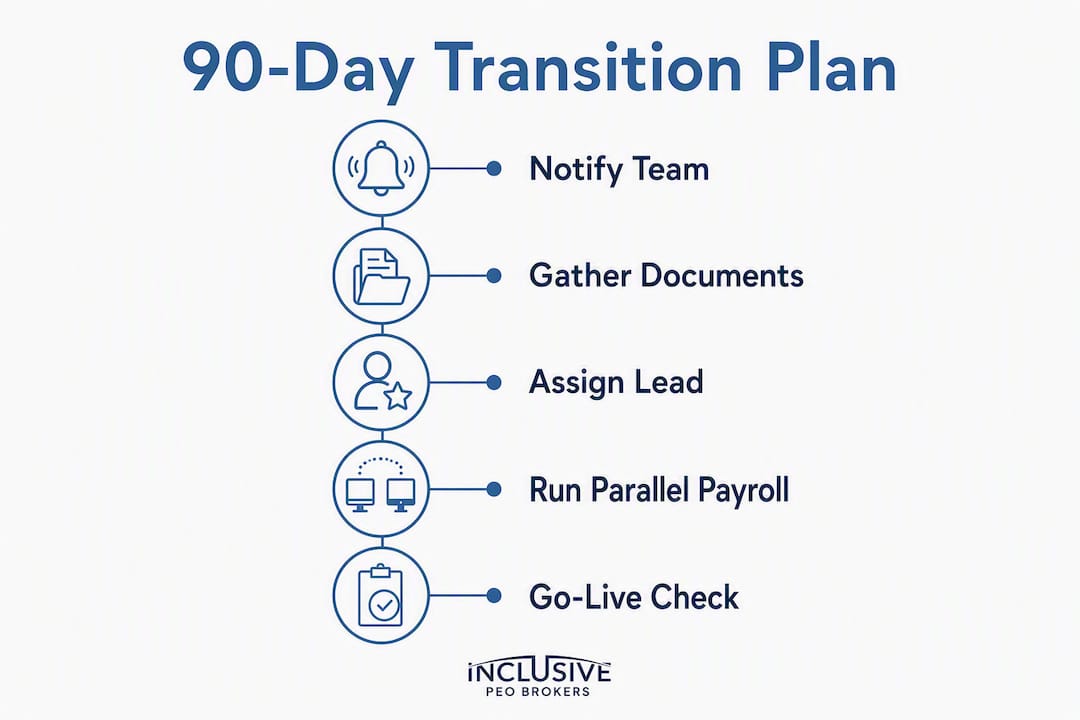 90-Day Transition Plan

Notify Team

Gather Documents

Assign Lead

Run Parallel Payroll

Go-Live Check

INCLUSIVE
PEO BROKERS